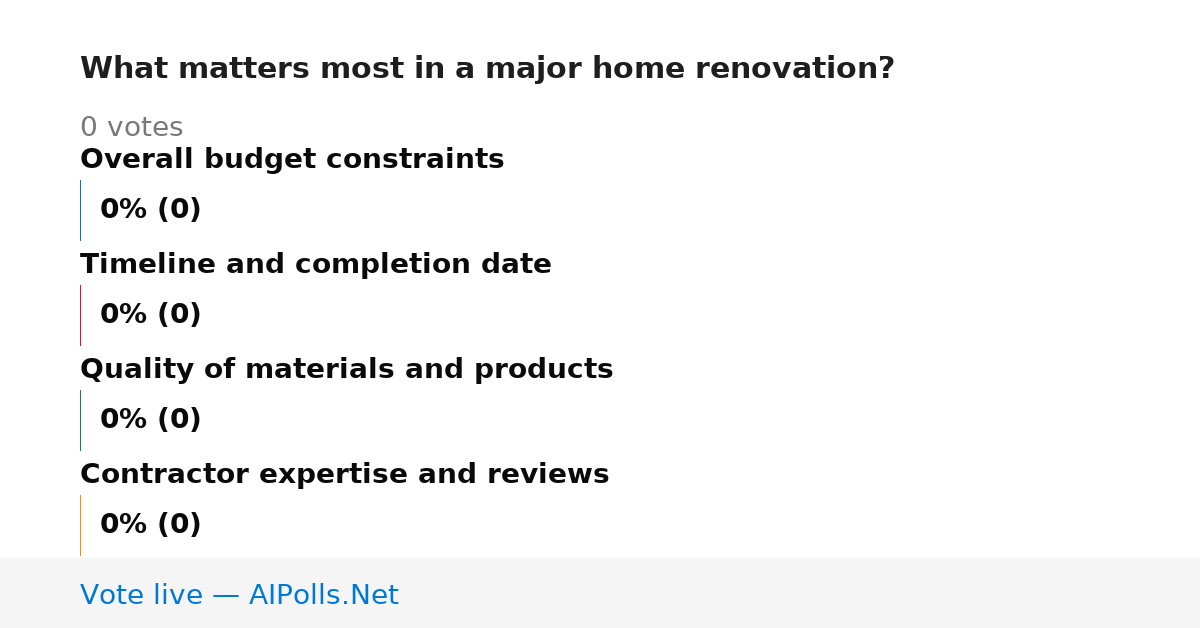 What matters most in a major home renovation?

0 votes

Overall budget constraints

0% (0)

Timeline and completion date

0% (0)

Quality of materials and products

0% (0)

Contractor expertise and reviews

0% (0)

Vote live — AIPolls.Net